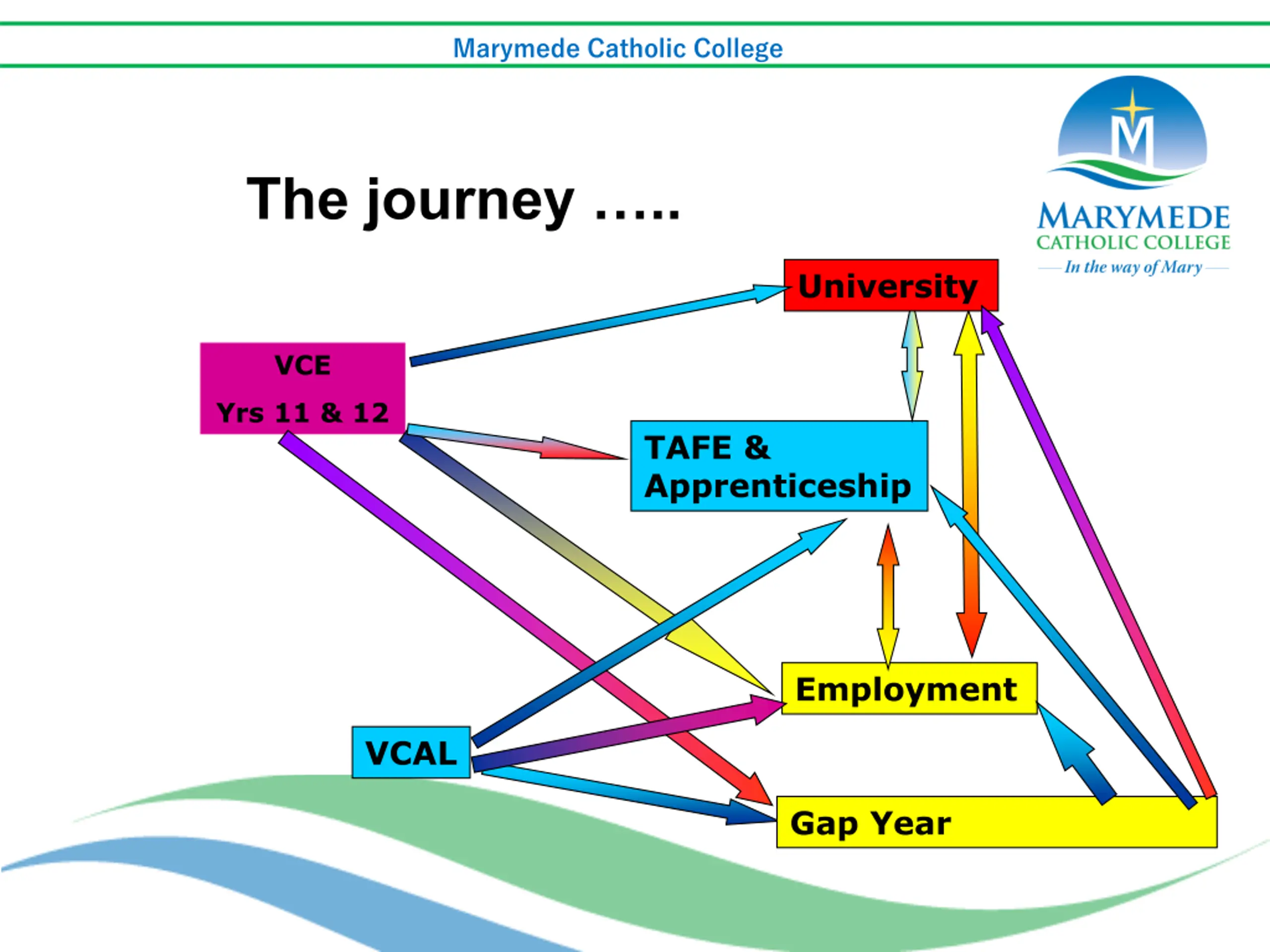 Marymede Catholic College

M

MARYMEDE
CATHOLIC COLLEGE
In the way of Mary

The journey …..

University

VCE
Yrs 11 & 12

TAFE & Apprenticeship

Employment

VCAL

Gap Year